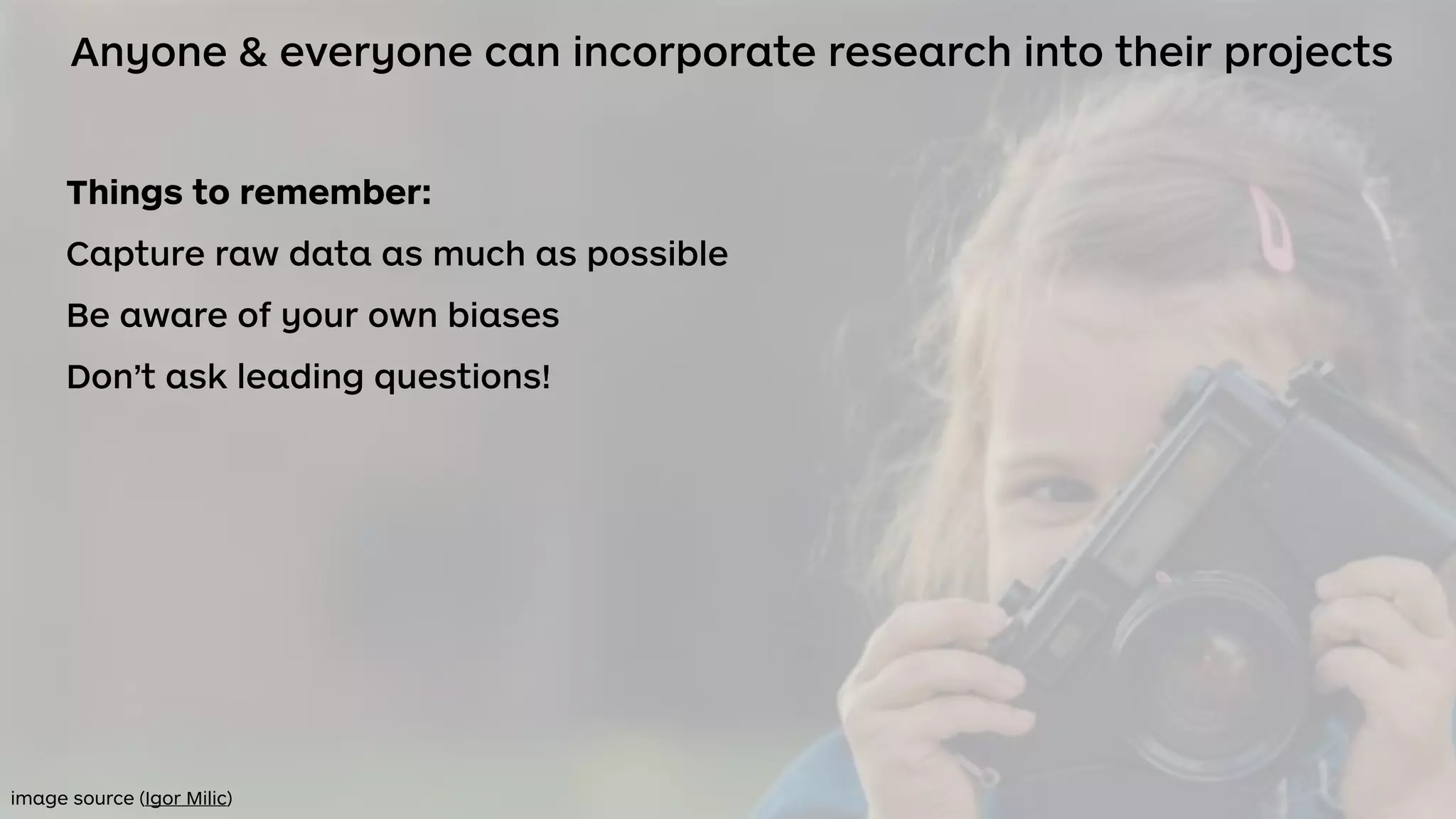 Anyone & everyone can incorporate research into their projects

Things to remember:

Capture raw data as much as possible

Be aware of your own biases

Don’t ask leading questions!

image source (Igor Milic)